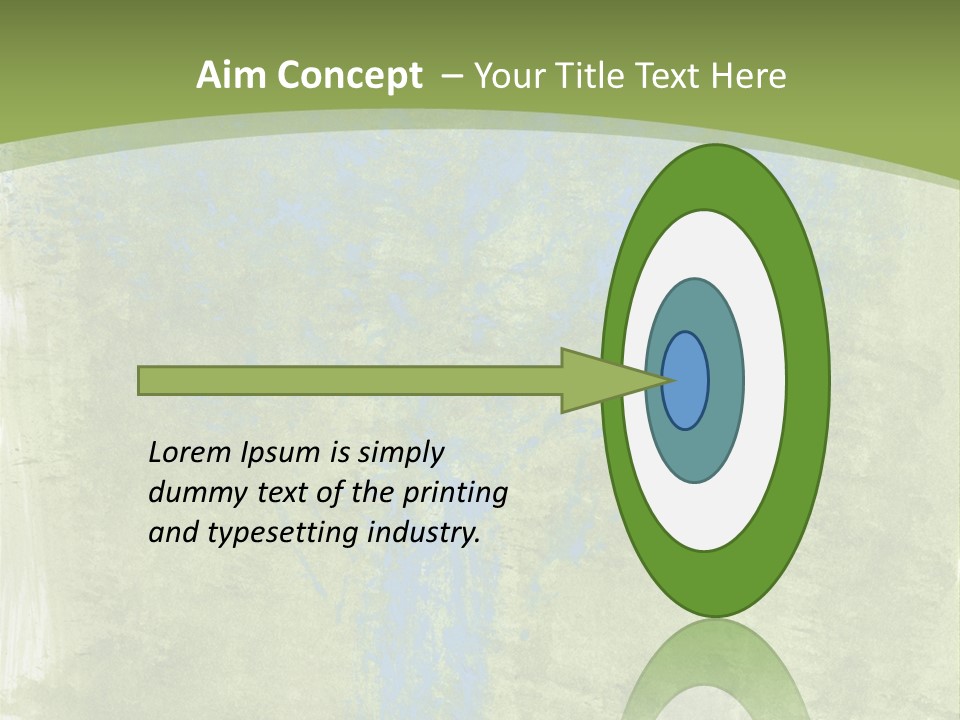 Aim Concept – Your Title Text Here

Lorem Ipsum is simply dummy text of the printing and typesetting industry.